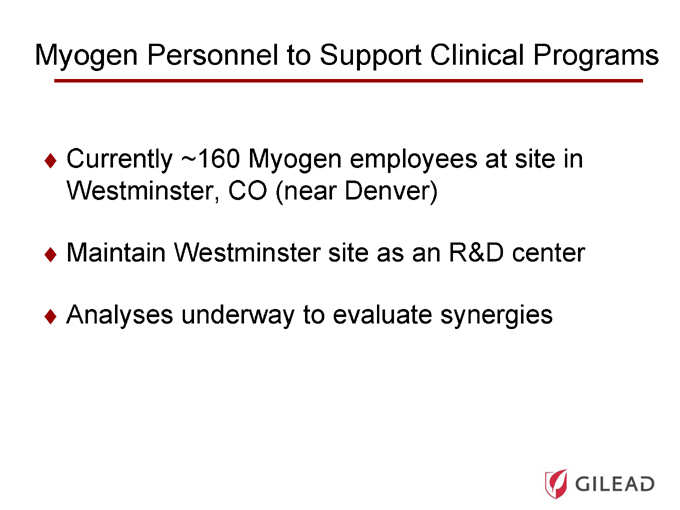 Myogen Personnel to Support Clinical Programs

♦ Currently ~160 Myogen employees at site in Westminster, CO (near Denver)

♦ Maintain Westminster site as an R&D center

♦ Analyses underway to evaluate synergies

GILEAD